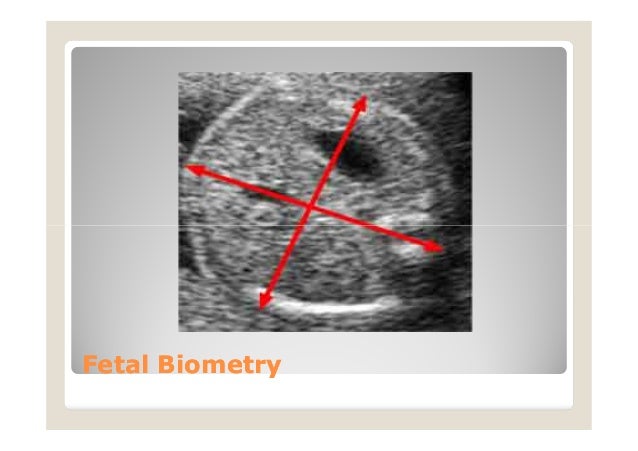 Fetal Biometry